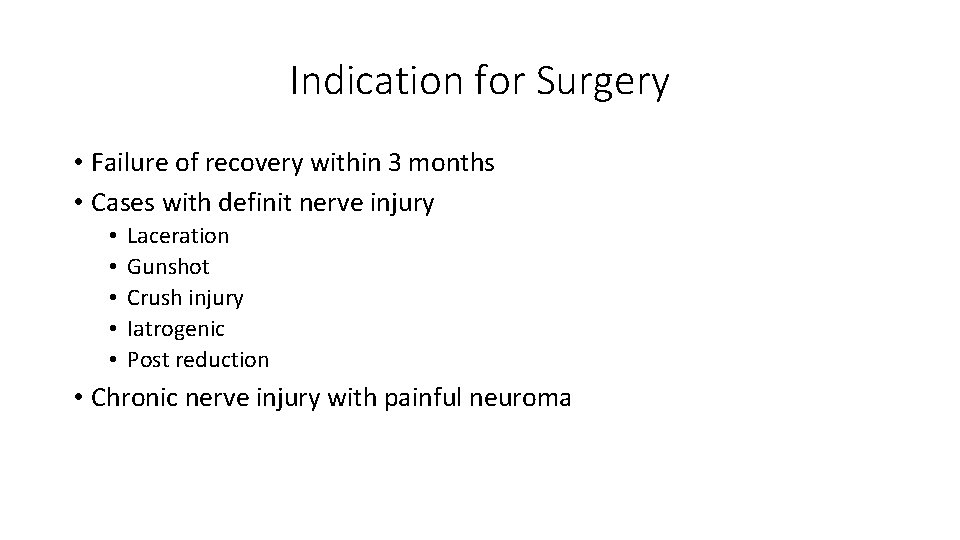 Indication for Surgery

• Failure of recovery within 3 months
• Cases with definit nerve injury
  • Laceration
  • Gunshot
  • Crush injury
  • Iatrogenic
  • Post reduction
• Chronic nerve injury with painful neuroma